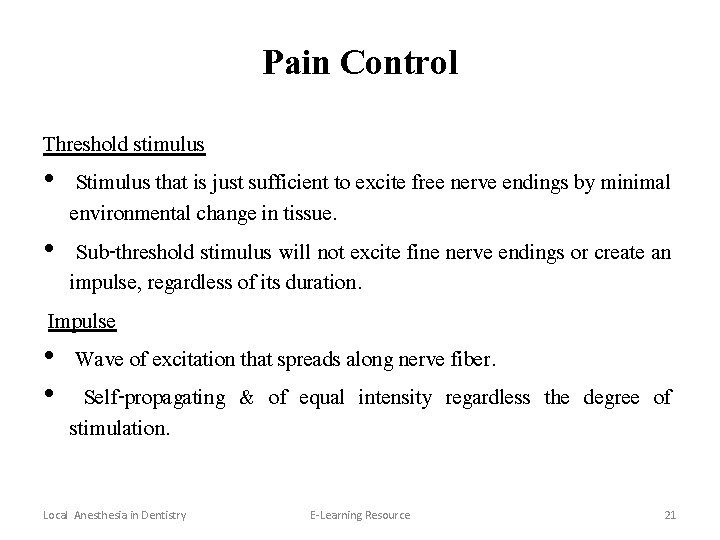 Pain Control

Threshold stimulus

• Stimulus that is just sufficient to excite free nerve endings by minimal environmental change in tissue.

• Sub-threshold stimulus will not excite fine nerve endings or create an impulse, regardless of its duration.

Impulse

• Wave of excitation that spreads along nerve fiber.

• Self-propagating & of equal intensity regardless the degree of stimulation.

Local Anesthesia in Dentistry

E-Learning Resource

21